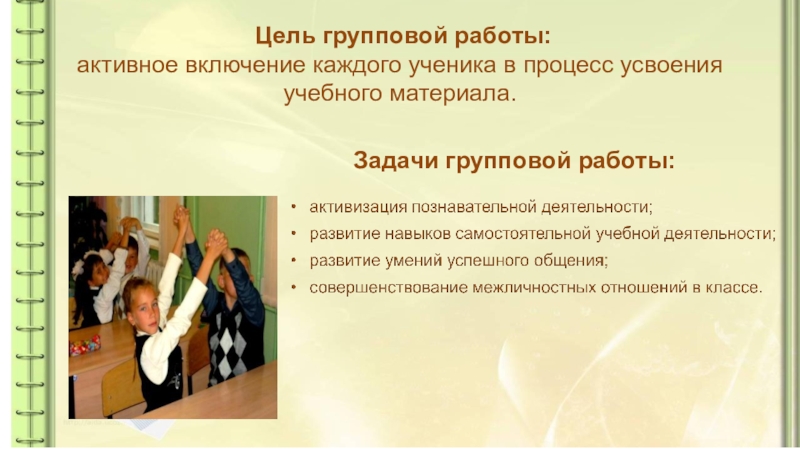 Цель групповой работы:
активное включение каждого ученика в процесс усвоения учебного материала.

Задачи групповой работы:

• активизация познавательной деятельности;
• развитие навыков самостоятельной учебной деятельности;
• развитие умений успешного общения;
• совершенствование межличностных отношений в классе.